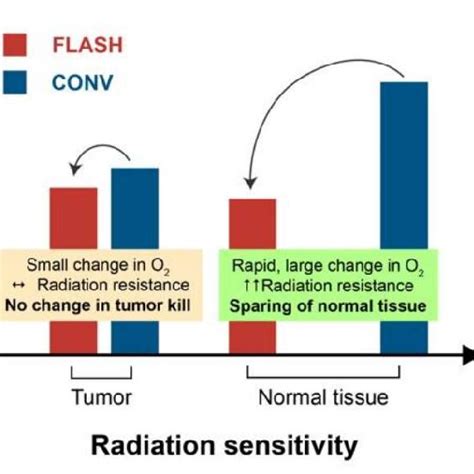 FLASH
CONV

Small change in $O_2$
↔ Radiation resistance
No change in tumor kill

Rapid, large change in $O_2$
↑↑Radiation resistance
Sparing of normal tissue

Tumor

Normal tissue

Radiation sensitivity